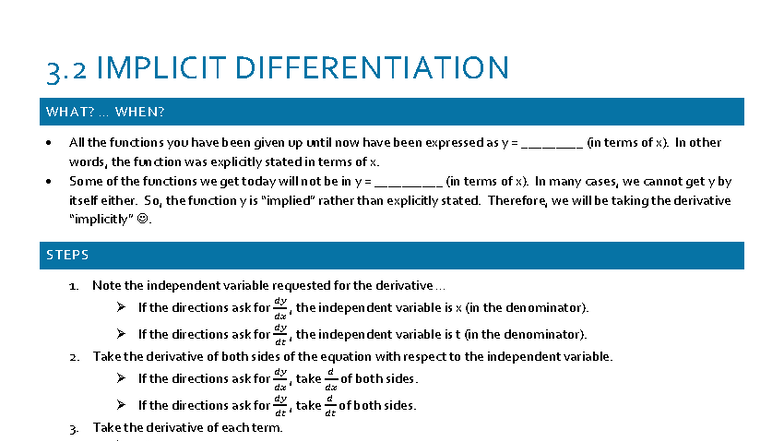 3.2 IMPLICIT DIFFERENTIATION

WHAT? ... WHEN?

• All the functions you have been given up until now have been expressed as y = ________ (in terms of x). In other words, the function was explicitly stated in terms of x.
• Some of the functions we get today will not be in y = _________ (in terms of x). In many cases, we cannot get y by itself either. So, the function y is "implied" rather than explicitly stated. Therefore, we will be taking the derivative "implicitly" ☺.

STEPS

1. Note the independent variable requested for the derivative ...
➢ If the directions ask for $\frac{dy}{dx}$, the independent variable is x (in the denominator).
➢ If the directions ask for $\frac{dy}{dt}$, the independent variable is t (in the denominator).
2. Take the derivative of both sides of the equation with respect to the independent variable.
➢ If the directions ask for $\frac{dy}{dx}$, take $\frac{d}{dx}$ of both sides.
➢ If the directions ask for $\frac{dy}{dt}$, take $\frac{d}{dt}$ of both sides.
3. Take the derivative of each term.